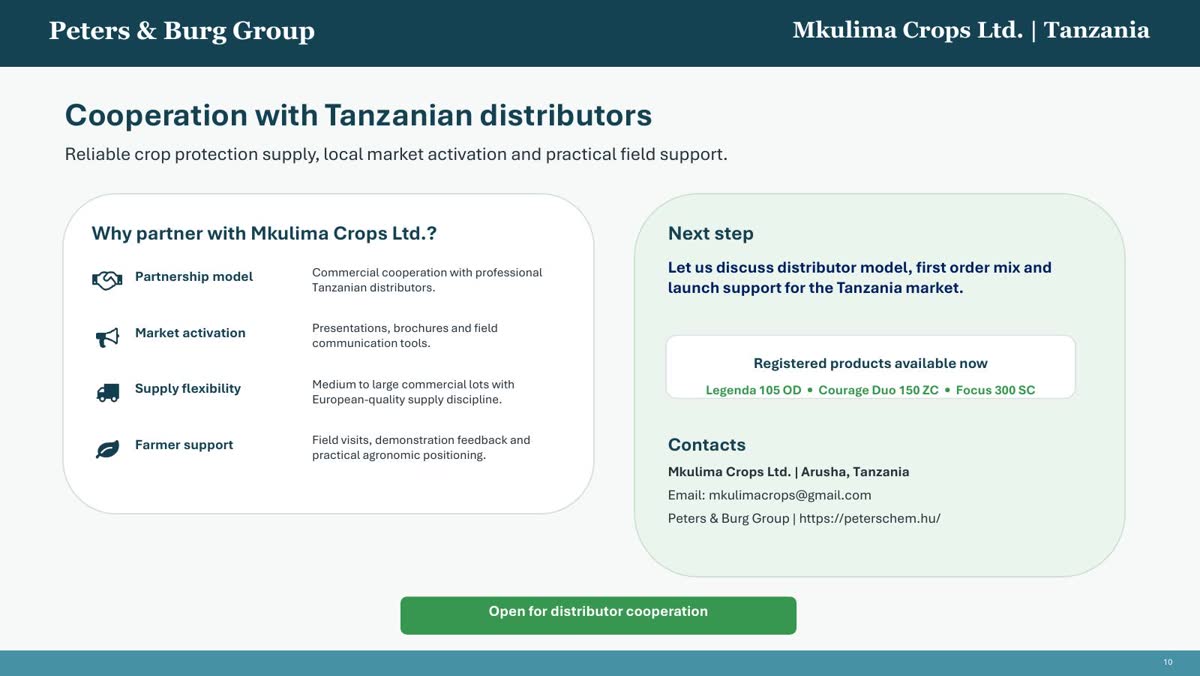 Peters & Burg Group

Mkulima Crops Ltd. | Tanzania

Cooperation with Tanzanian distributors

Reliable crop protection supply, local market activation and practical field support.

Why partner with Mkulima Crops Ltd.?

Partnership model
Commercial cooperation with professional Tanzanian distributors.

Market activation
Presentations, brochures and field communication tools.

Supply flexibility
Medium to large commercial lots with European-quality supply discipline.

Farmer support
Field visits, demonstration feedback and practical agronomic positioning.

Next step

Let us discuss distributor model, first order mix and launch support for the Tanzania market.

Registered products available now

Legenda 105 OD • Courage Duo 150 ZC • Focus 300 SC

Contacts

Mkulima Crops Ltd. | Arusha, Tanzania

Email: mkulimacrops@gmail.com

Peters & Burg Group | https://peterschem.hu/

Open for distributor cooperation

10